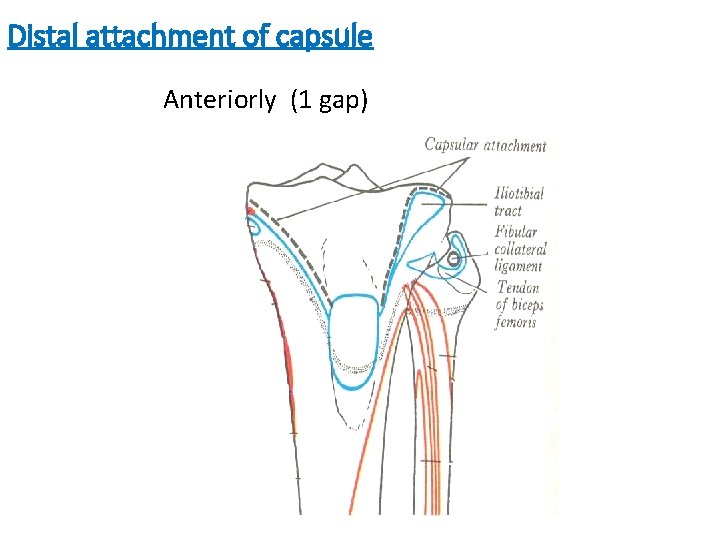 Distal attachment of capsule

Anteriorly (1 gap)

Capsular attachment

Iliotibial tract

Fibular collateral ligament

Tendon of biceps femoris